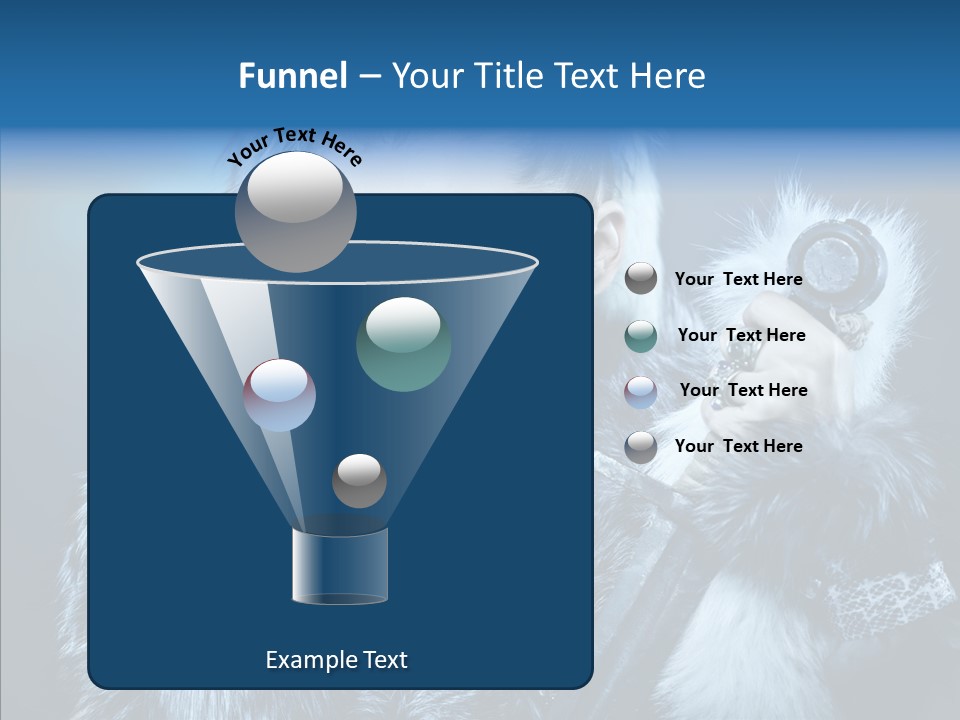 Funnel – Your Title Text Here

Your Text Here

Your Text Here

Your Text Here

Your Text Here

Your Text Here

Example Text